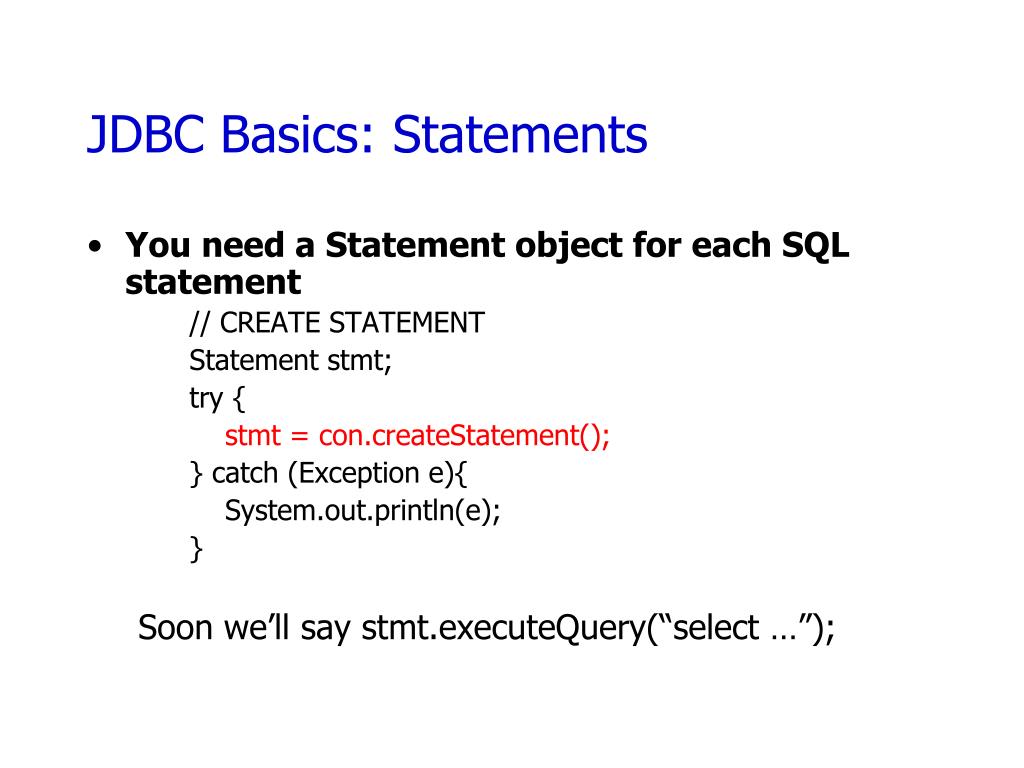 JDBC Basics: Statements

• You need a Statement object for each SQL statement

// CREATE STATEMENT
Statement stmt;
try {
stmt = con.createStatement();
} catch (Exception e){
System.out.println(e);
}

Soon we’ll say stmt.executeQuery(“select …”);